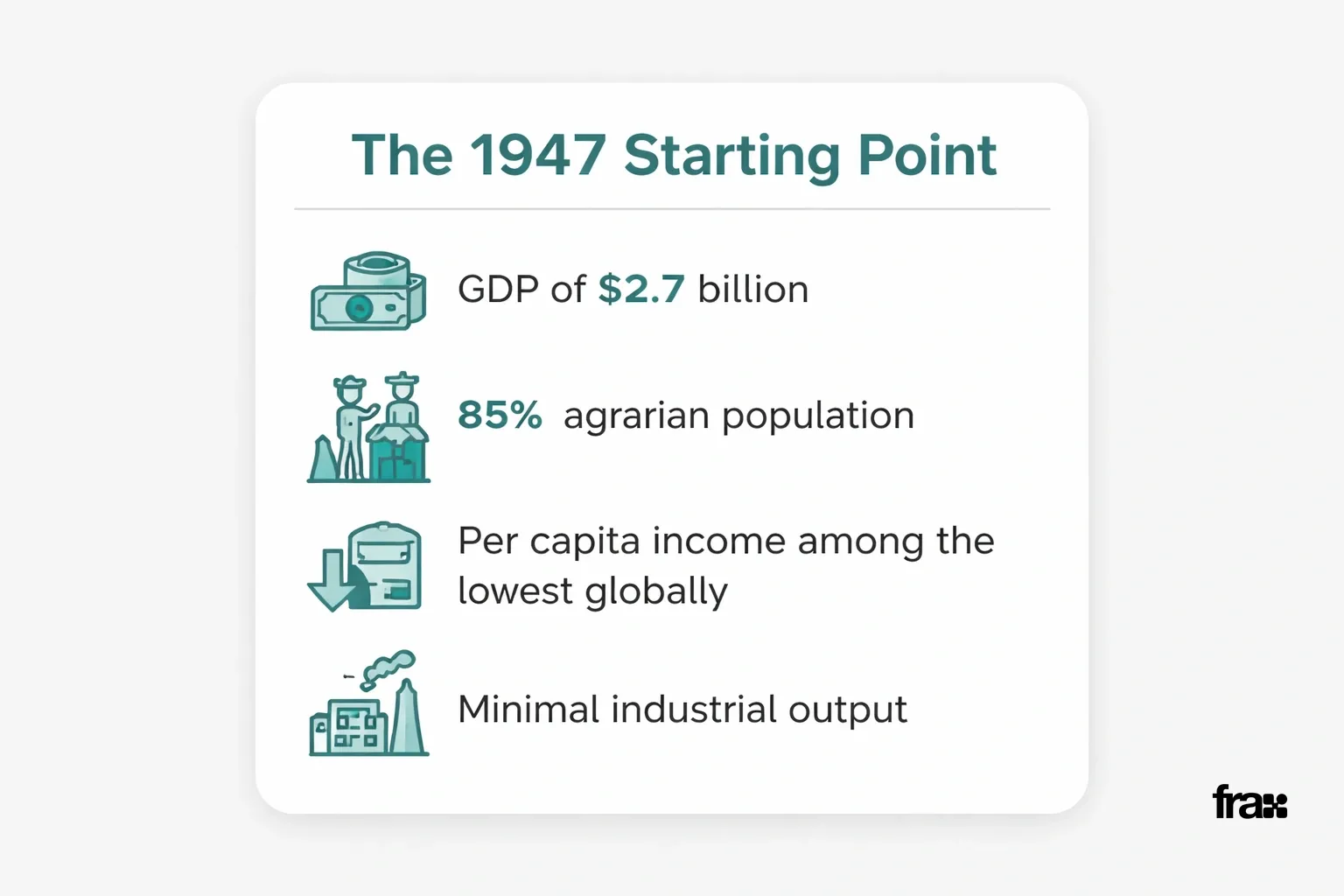 The 1947 Starting Point

GDP of \$2.7 billion

85% agrarian population

Per capita income among the lowest globally

Minimal industrial output

frax